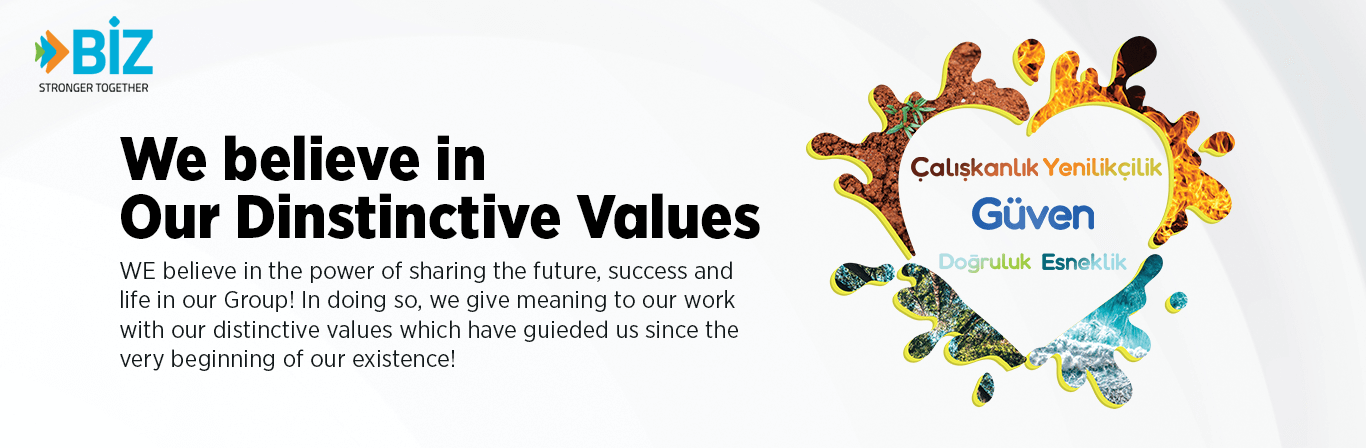 BİZ
STRONGER TOGETHER

We believe in
Our Dinstinctive Values

WE believe in the power of sharing the future, success and life in our Group! In doing so, we give meaning to our work with our distinctive values which have guieded us since the very beginning of our existence!

Çalışkanlık Yenilikçilik
Güven
Doğruluk Esneklik